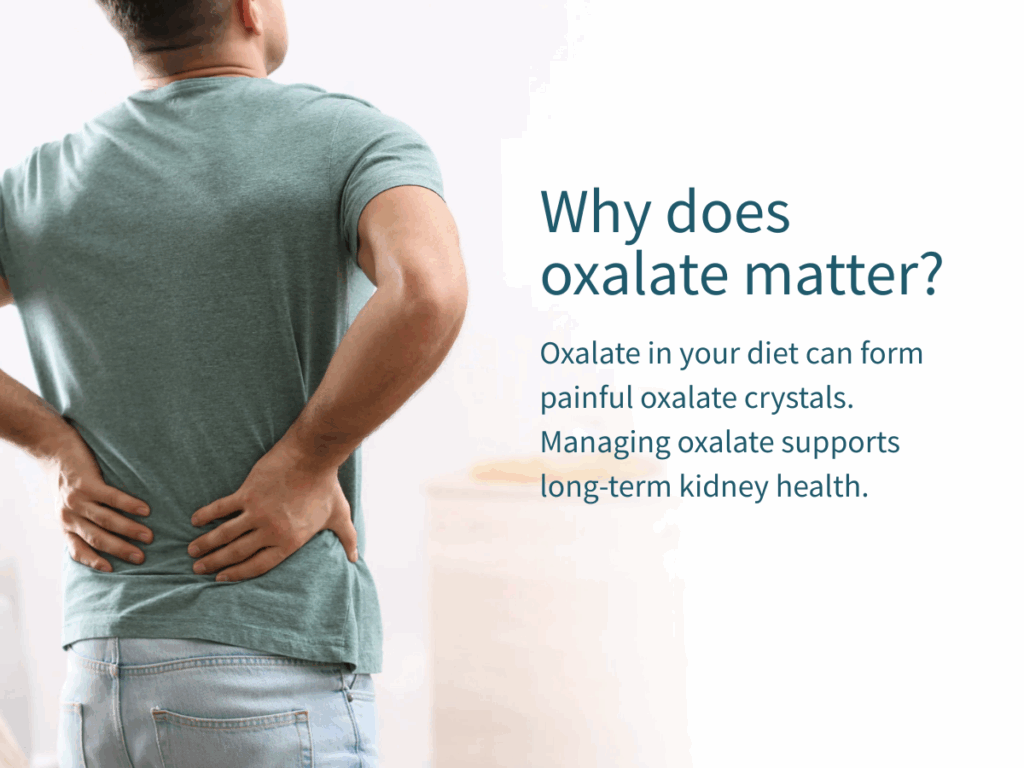 Why does oxalate matter?

Oxalate in your diet can form painful oxalate crystals. Managing oxalate supports long-term kidney health.